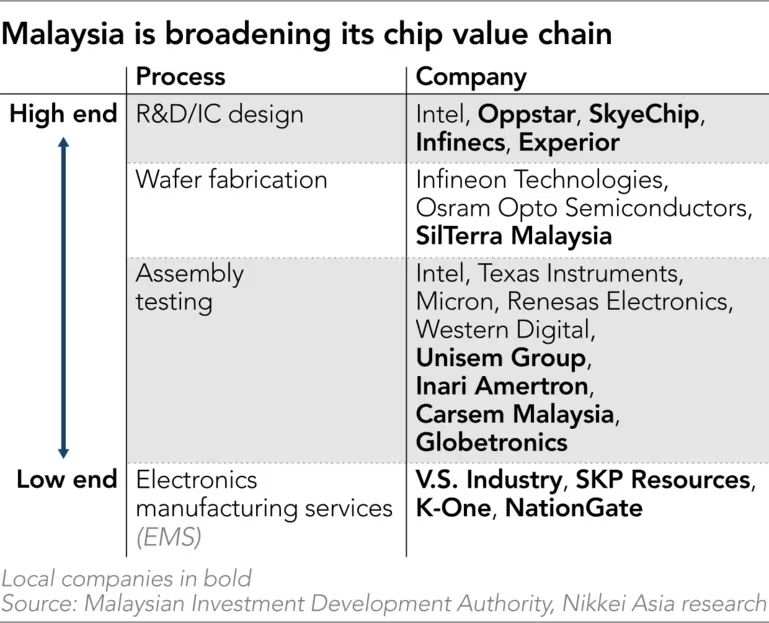 Malaysia is broadening its chip value chain

| | Process | Company |
|---|---|---|
| High end | R&D/IC design | Intel, Oppstar, SkyeChip, Infinecs, Experior |
| | Wafer fabrication | Infineon Technologies, Osram Opto Semiconductors, SilTerra Malaysia |
| | Assembly testing | Intel, Texas Instruments, Micron, Renesas Electronics, Western Digital, Unisem Group, Inari Amertron, Carsem Malaysia, Globetronics |
| Low end | Electronics manufacturing services (EMS) | V.S. Industry, SKP Resources, K-One, NationGate |

Local companies in bold
Source: Malaysian Investment Development Authority, Nikkei Asia research